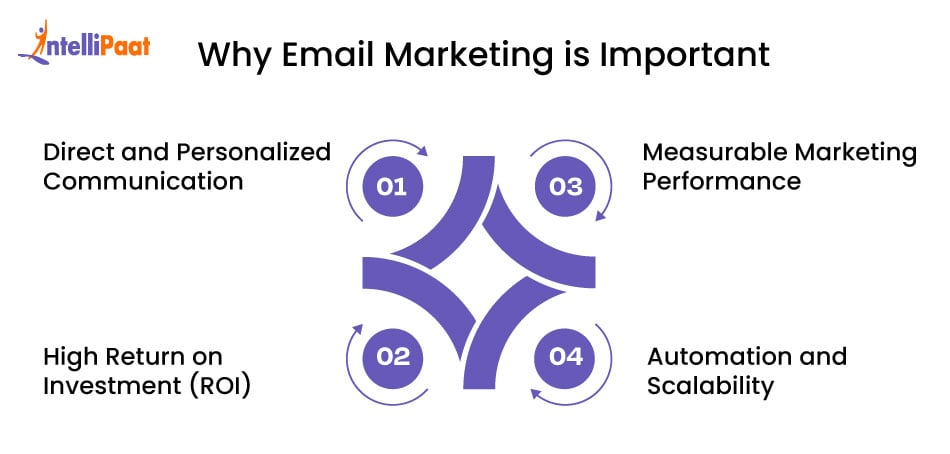 IntelliPaat

Why Email Marketing is Important

Direct and Personalized Communication

01

03

Measurable Marketing Performance

High Return on Investment (ROI)

02

04

Automation and Scalability